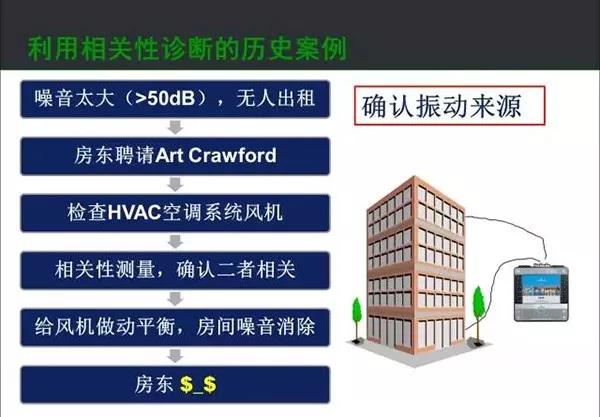 利用相关性诊断的历史案例

噪音太大（>50dB），无人出租

房东聘请Art Crawford

检查HVAC空调系统风机

相关性测量，确认二者相关

给风机做动平衡，房间噪音消除

房东 \$_\$

确认振动来源